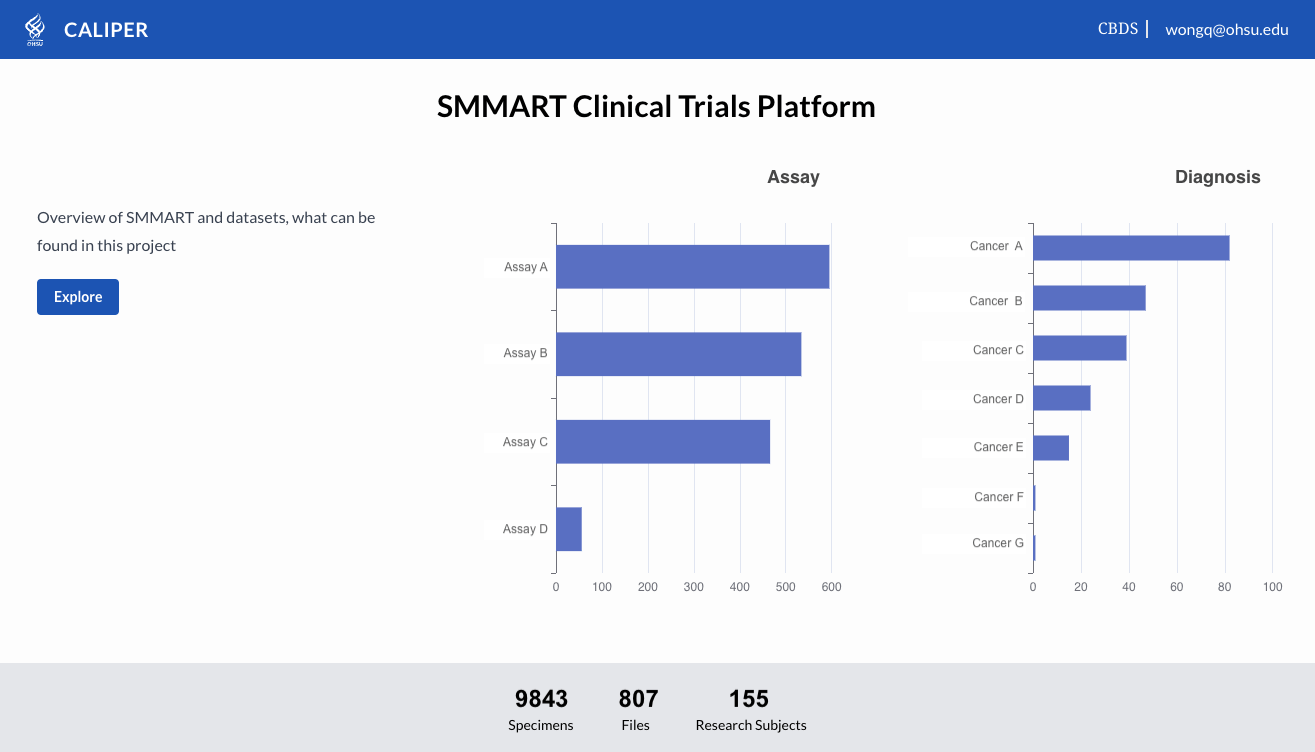 OHSU CALIPER

CBDS | wongq@ohsu.edu

SMMART Clinical Trials Platform

Overview of SMMART and datasets, what can be found in this project

Explore

Assay

Assay A
Assay B
Assay C
Assay D

0 100 200 300 400 500 600

Diagnosis

Cancer A
Cancer B
Cancer C
Cancer D
Cancer E
Cancer F
Cancer G

0 20 40 60 80 100

9843
Specimens

807
Files

155
Research Subjects